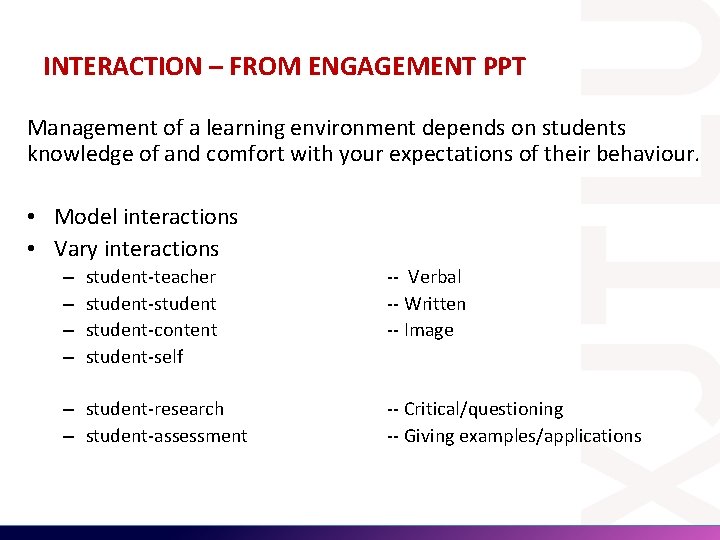 INTERACTION – FROM ENGAGEMENT PPT

Management of a learning environment depends on students knowledge of and comfort with your expectations of their behaviour.

• Model interactions
• Vary interactions
– student-teacher
– student-student
– student-content
– student-self

– student-research
– student-assessment

-- Verbal
-- Written
-- Image

-- Critical/questioning
-- Giving examples/applications